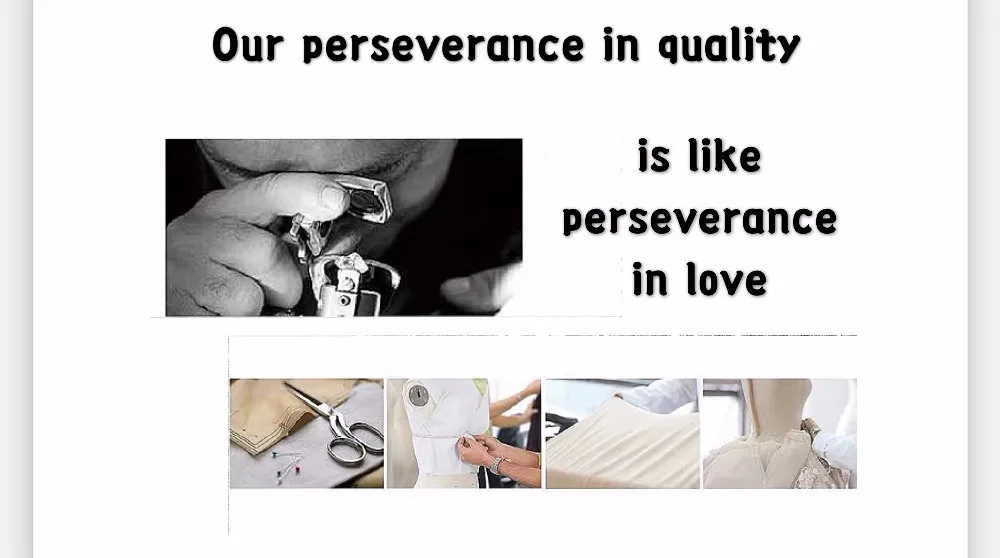 Our perseverance in quality

is like perseverance in love